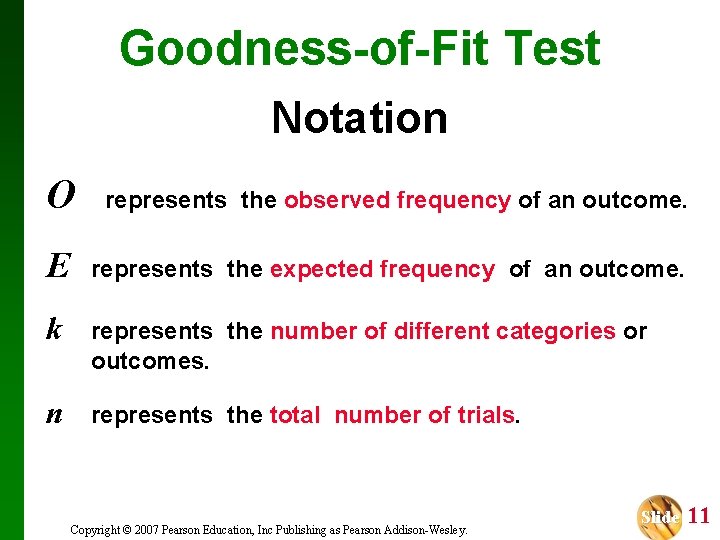 Goodness-of-Fit Test

Notation

$O$ represents the observed frequency of an outcome.

$E$ represents the expected frequency of an outcome.

$k$ represents the number of different categories or outcomes.

$n$ represents the total number of trials.

Copyright © 2007 Pearson Education, Inc Publishing as Pearson Addison-Wesley.

Slide 11